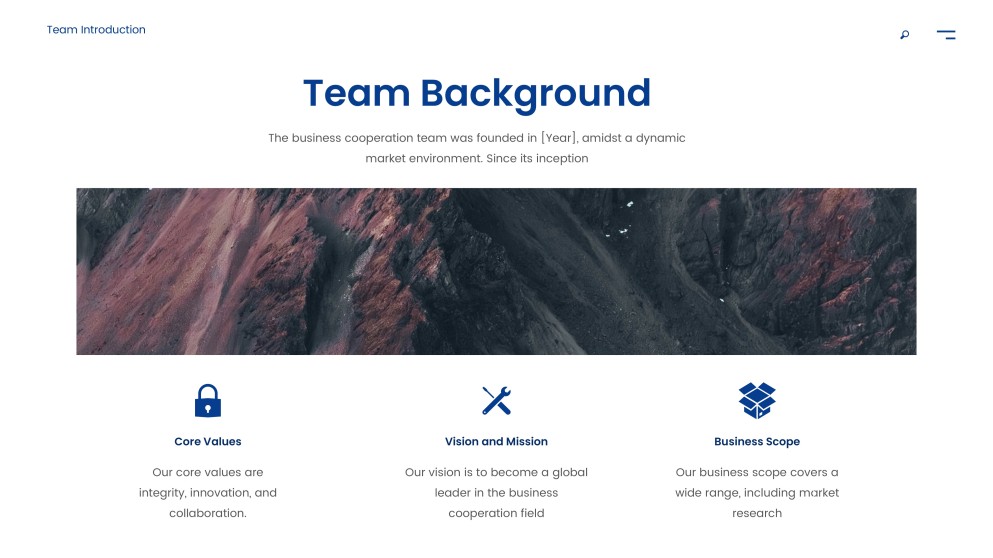 Team Introduction

Team Background

The business cooperation team was founded in [Year], amidst a dynamic market environment. Since its inception

Core Values

Our core values are integrity, innovation, and collaboration.

Vision and Mission

Our vision is to become a global leader in the business cooperation field

Business Scope

Our business scope covers a wide range, including market research